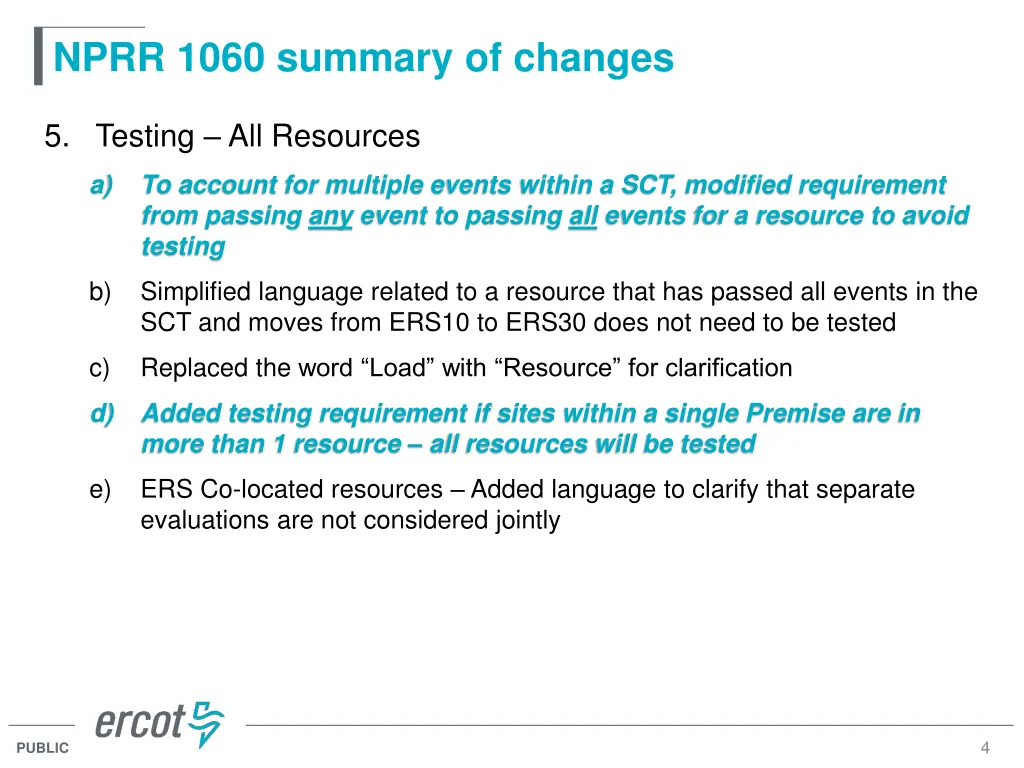 NPRR 1060 summary of changes

5. Testing – All Resources

a) To account for multiple events within a SCT, modified requirement from passing any event to passing all events for a resource to avoid testing

b) Simplified language related to a resource that has passed all events in the SCT and moves from ERS10 to ERS30 does not need to be tested

c) Replaced the word “Load” with “Resource” for clarification

d) Added testing requirement if sites within a single Premise are in more than 1 resource – all resources will be tested

e) ERS Co-located resources – Added language to clarify that separate evaluations are not considered jointly

ercot

PUBLIC

4